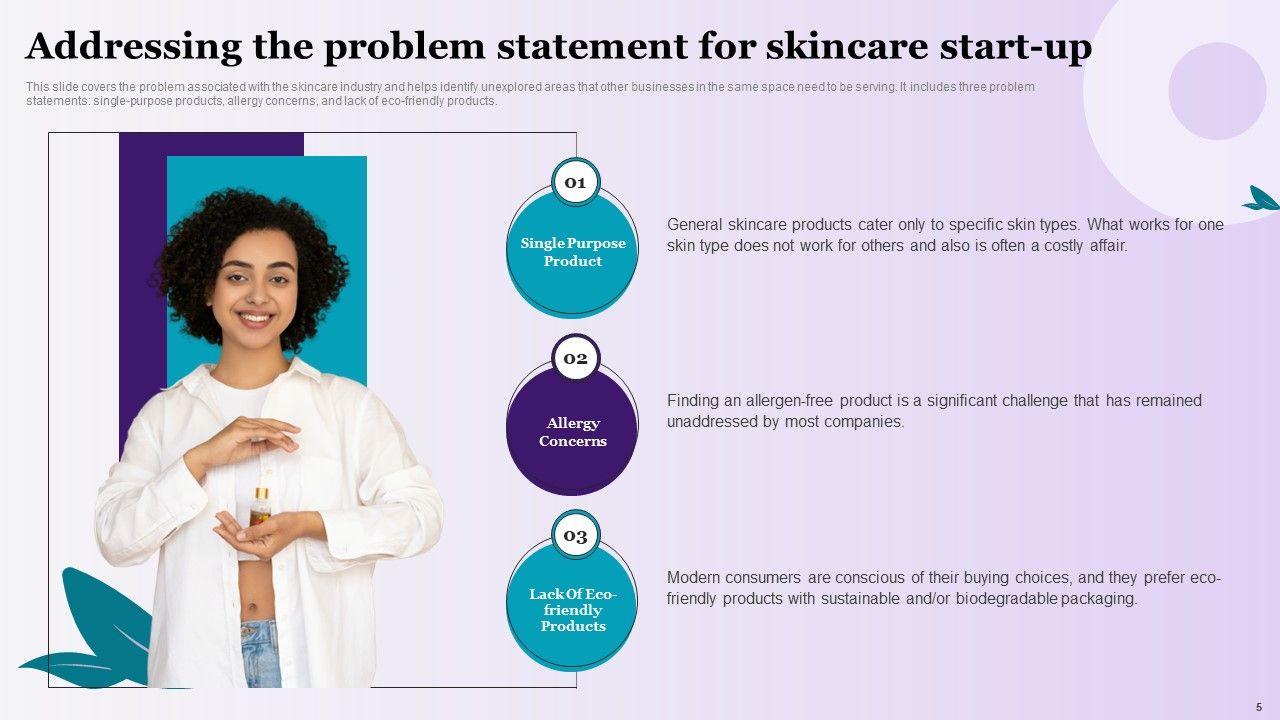 Addressing the problem statement for skincare start-up

This slide covers the problem associated with the skincare industry and helps identify unexplored areas that other businesses in the same space need to be serving. It includes three problem statements: single-purpose products, allergy concerns, and lack of eco-friendly products.

01

Single Purpose Product

General skincare products cater only to specific skin types. What works for one skin type does not work for others and also is often a costly affair.

02

Allergy Concerns

Finding an allergen-free product is a significant challenge that has remained unaddressed by most companies.

03

Lack Of Eco-friendly Products

Modern consumers are conscious of their buying choices, and they prefer eco-friendly products with sustainable and/or biodegradable packaging.

5